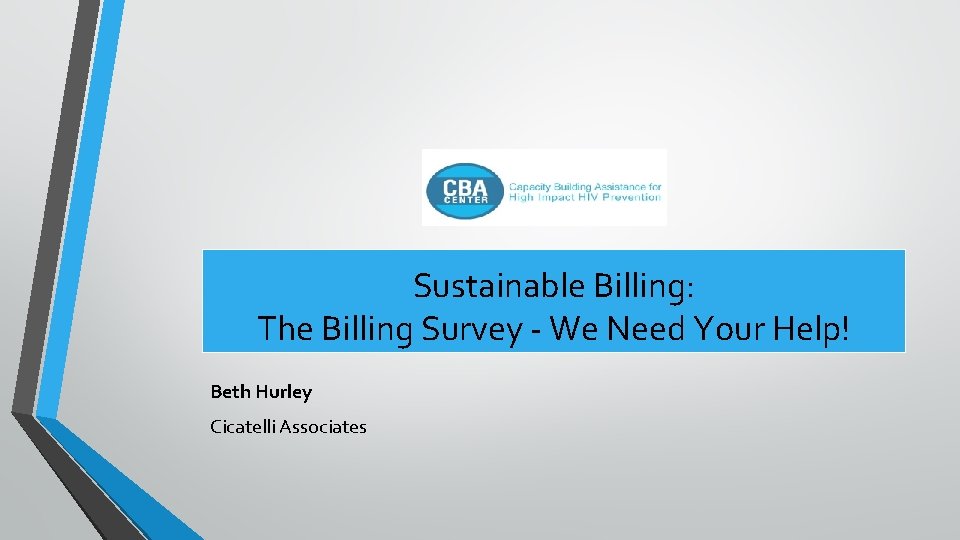 CBA CENTER
Capacity Building Assistance for High Impact HIV Prevention

Sustainable Billing:
The Billing Survey - We Need Your Help!

Beth Hurley

Cicatelli Associates